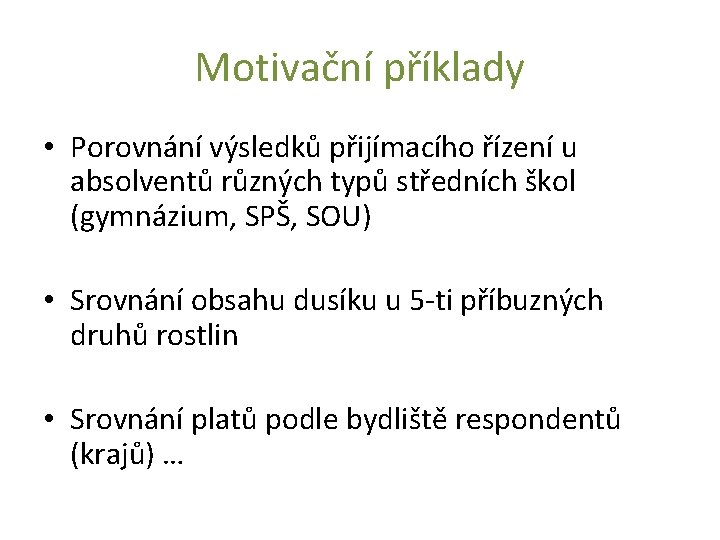 Motivační příklady

• Porovnání výsledků přijímacího řízení u absolventů různých typů středních škol (gymnázium, SPŠ, SOU)

• Srovnání obsahu dusíku u 5-ti příbuzných druhů rostlin

• Srovnání platů podle bydliště respondentů (krajů) …